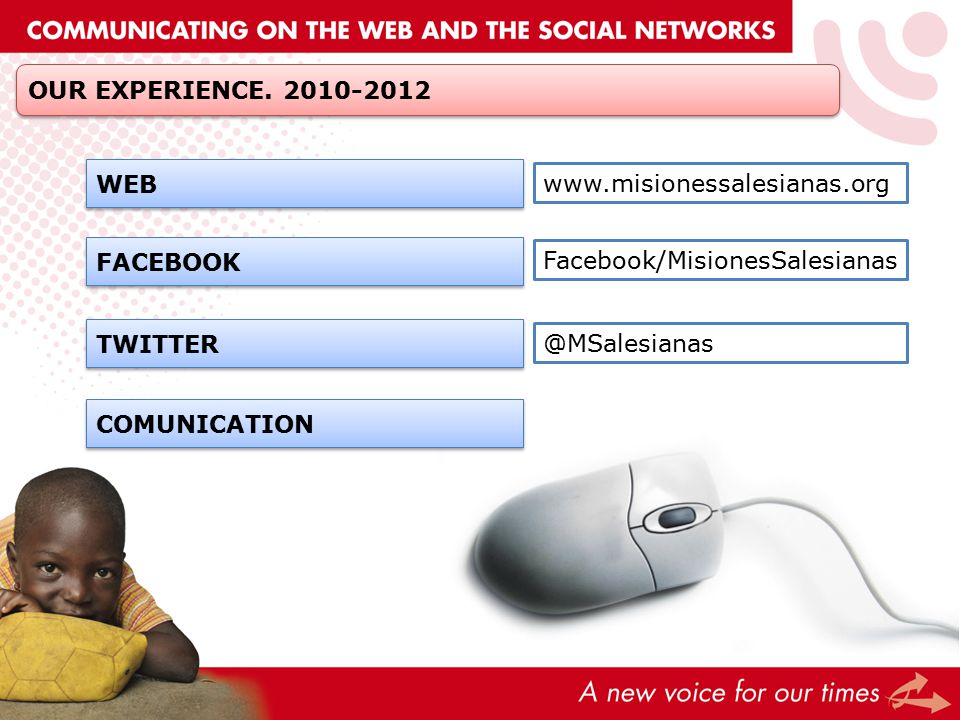 COMMUNICATING ON THE WEB AND THE SOCIAL NETWORKS

OUR EXPERIENCE. 2010-2012

WEB

www.misionessalesianas.org

FACEBOOK

Facebook/MisionesSalesianas

TWITTER

@MSalesianas

COMUNICATION

A new voice for our times